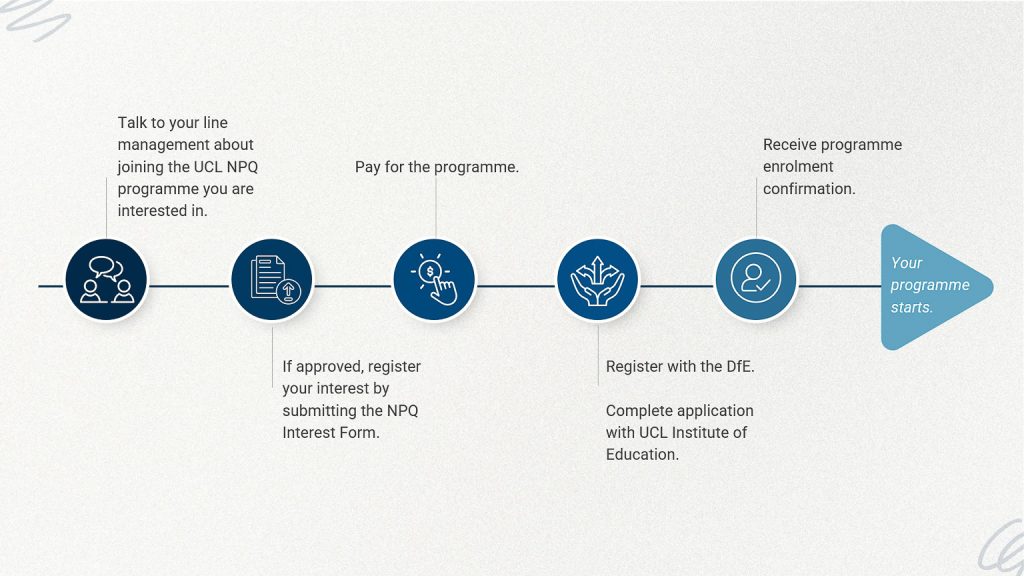 Talk to your line management about joining the UCL NPQ programme you are interested in.

If approved, register your interest by submitting the NPQ Interest Form.

Pay for the programme.

Register with the DfE.

Complete application with UCL Institute of Education.

Receive programme enrolment confirmation.

Your programme starts.